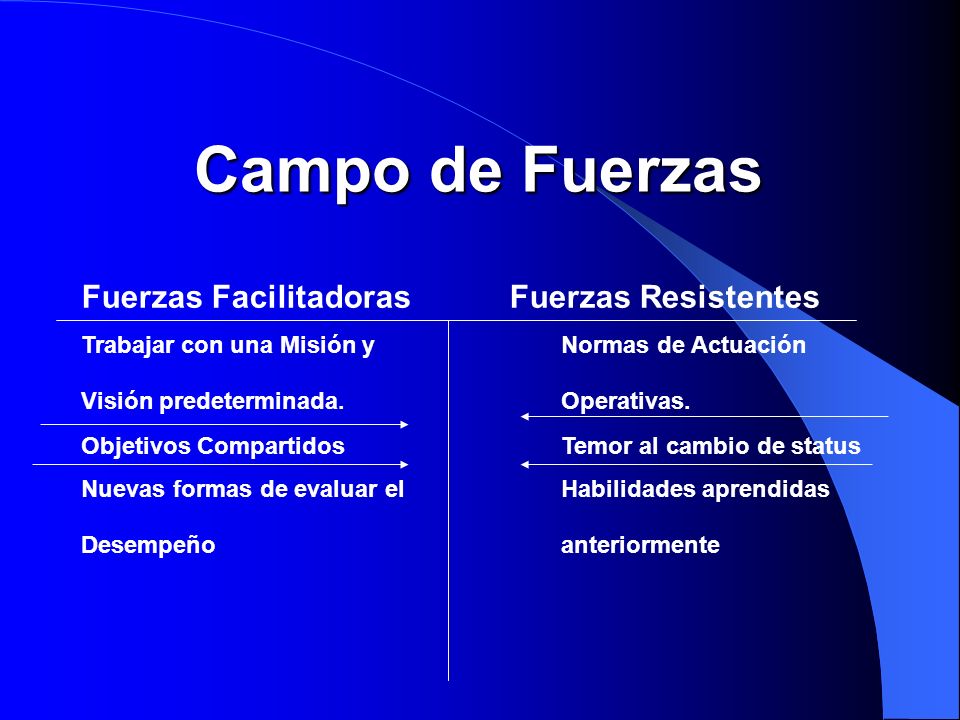 Campo de Fuerzas

Fuerzas Facilitadoras

Trabajar con una Misión y Visión predeterminada.

Objetivos Compartidos

Nuevas formas de evaluar el Desempeño

Fuerzas Resistentes

Normas de Actuación Operativas.

Temor al cambio de status

Habilidades aprendidas anteriormente